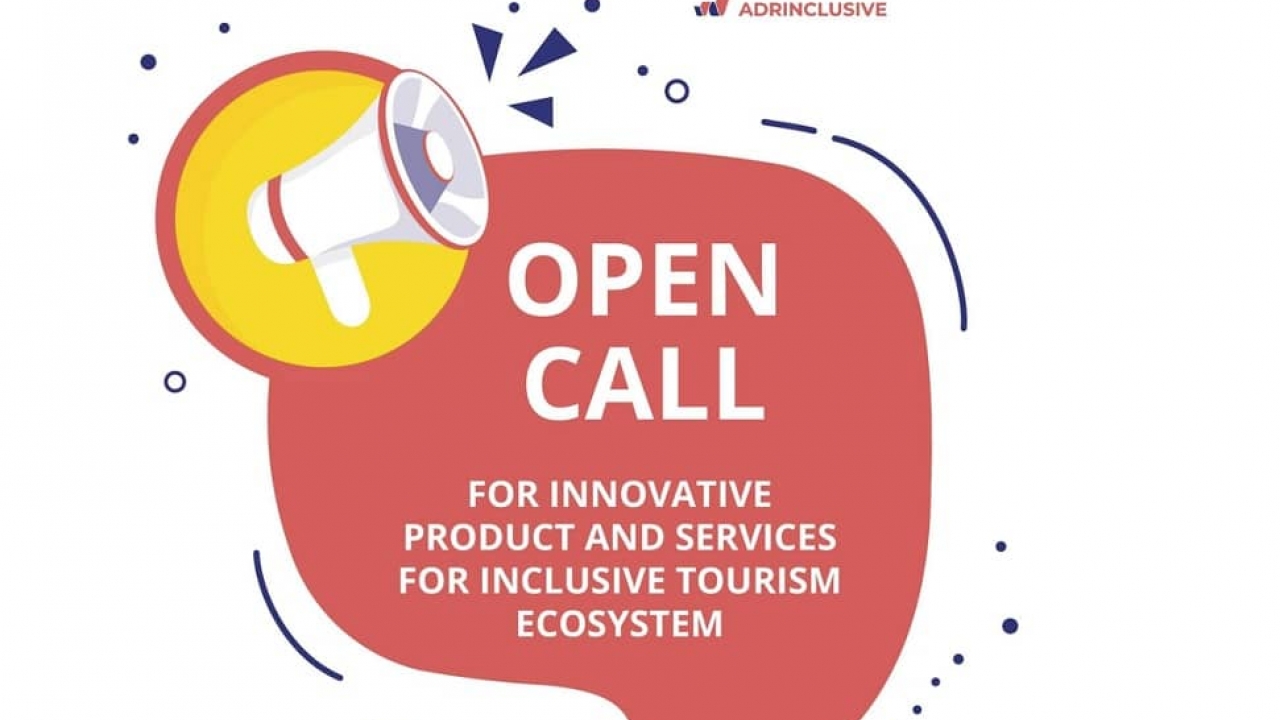 ADRINCLUSIVE

OPEN CALL

FOR INNOVATIVE PRODUCT AND SERVICES FOR INCLUSIVE TOURISM ECOSYSTEM